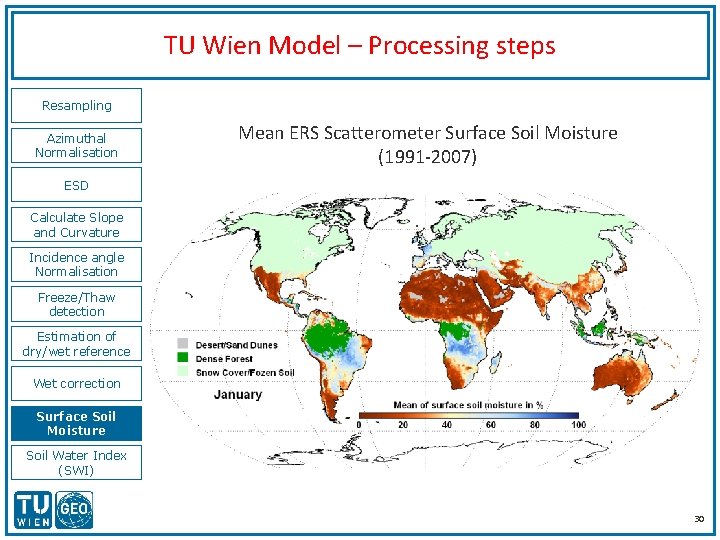 TU Wien Model – Processing steps

Resampling

Azimuthal Normalisation

ESD

Calculate Slope and Curvature

Incidence angle Normalisation

Freeze/Thaw detection

Estimation of dry/wet reference

Wet correction

Surface Soil Moisture

Soil Water Index (SWI)

Mean ERS Scatterometer Surface Soil Moisture (1991-2007)

Desert/Sand Dunes
Dense Forest
Snow Cover/Fozen Soil

January

Mean of surface soil moisture in %
0 20 40 60 80 100

TU WIEN GEO

30